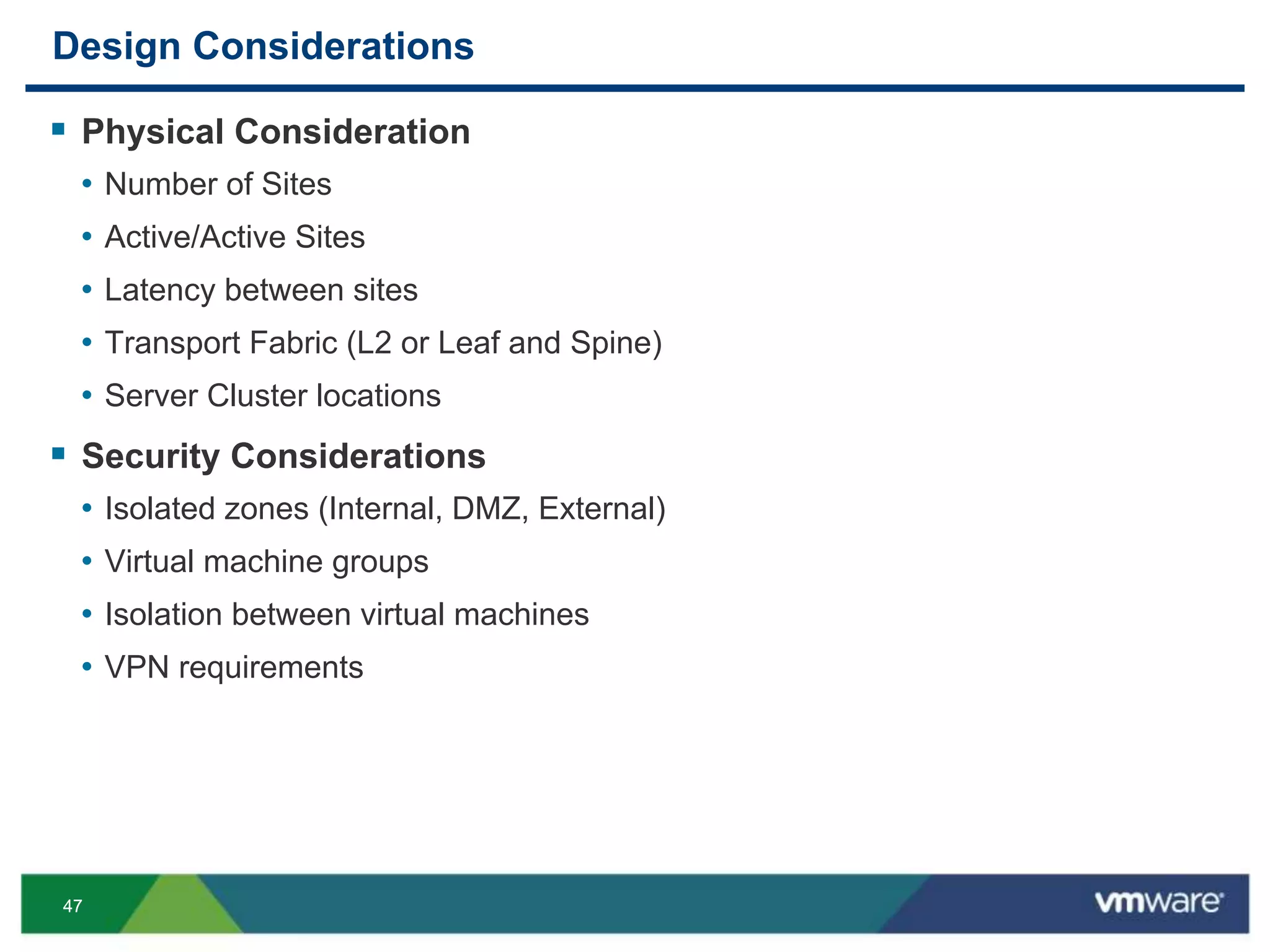 Design Considerations

▪ Physical Consideration
• Number of Sites
• Active/Active Sites
• Latency between sites
• Transport Fabric (L2 or Leaf and Spine)
• Server Cluster locations

▪ Security Considerations
• Isolated zones (Internal, DMZ, External)
• Virtual machine groups
• Isolation between virtual machines
• VPN requirements

47

vmware